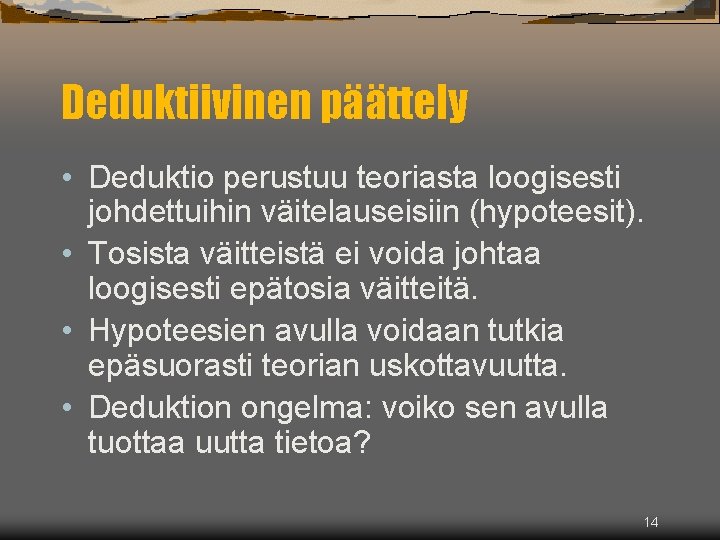 Deduktiivinen päättely

• Deduktio perustuu teoriasta loogisesti johdettuihin väitelauseisiin (hypoteesit).
• Tosista väitteistä ei voida johtaa loogisesti epätosia väitteitä.
• Hypoteesien avulla voidaan tutkia epäsuorasti teorian uskottavuutta.
• Deduktion ongelma: voiko sen avulla tuottaa uutta tietoa?

14